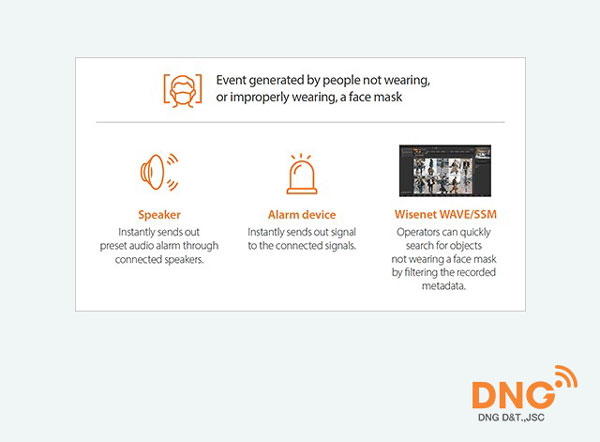 Event generated by people not wearing, or improperly wearing, a face mask

Speaker
Instantly sends out preset audio alarm through connected speakers.

Alarm device
Instantly sends out signal to the connected signals.

Wisenet WAVE/SSM
Operators can quickly search for objects not wearing a face mask by filtering the recorded metadata.

DNG
DNG D&T.,JSC